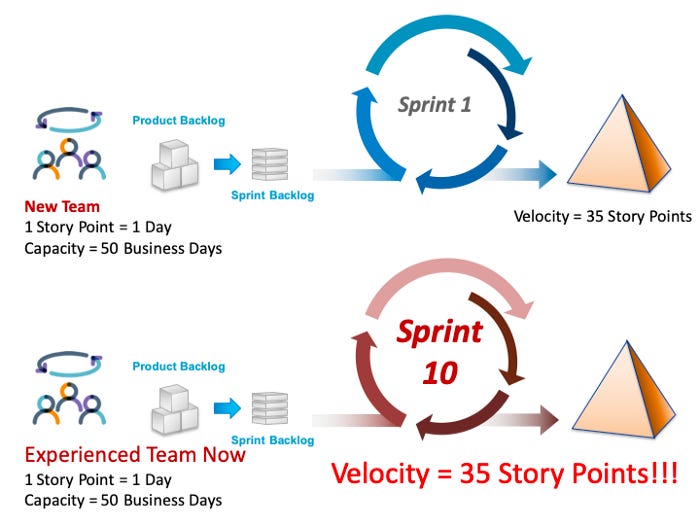 Product Backlog

Sprint Backlog

Sprint 1

New Team
1 Story Point = 1 Day
Capacity = 50 Business Days

Velocity = 35 Story Points

Product Backlog

Sprint Backlog

Sprint 10

Experienced Team Now
1 Story Point = 1 Day
Capacity = 50 Business Days

Velocity = 35 Story Points!!!